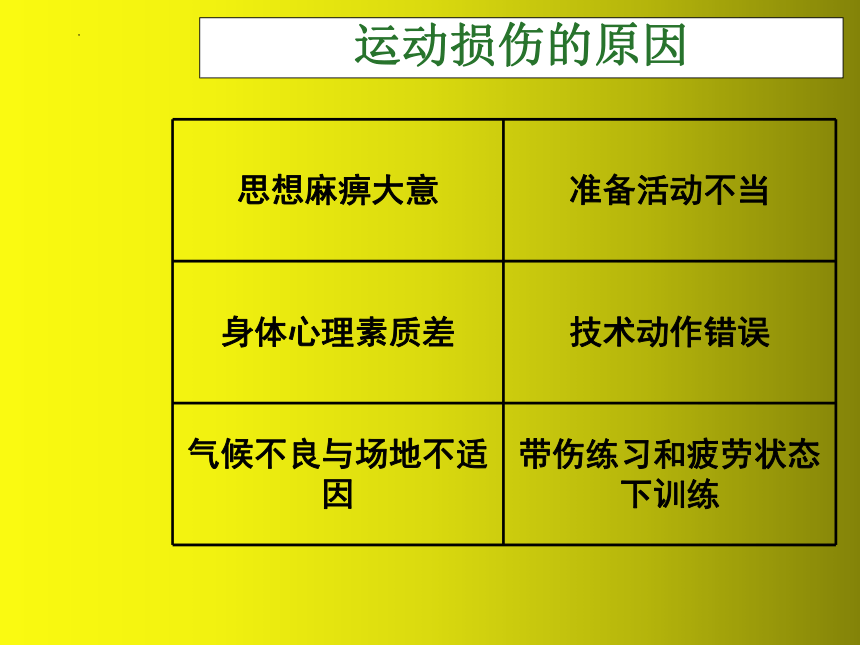 运动损伤的原因

| 思想麻痹大意 | 准备活动不当 |
|---|---|
| 身体心理素质差 | 技术动作错误 |
| 气候不良与场地不适因 | 带伤练习和疲劳状态下训练 |